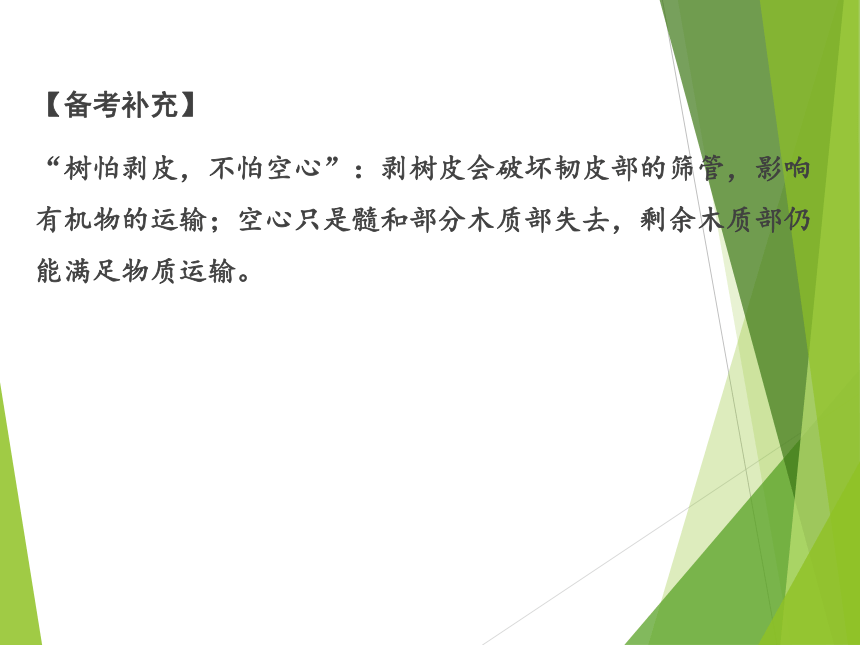 【备考补充】

“树怕剥皮，不怕空心”：剥树皮会破坏韧皮部的筛管，影响有机物的运输；空心只是髓和部分木质部失去，剩余木质部仍能满足物质运输。